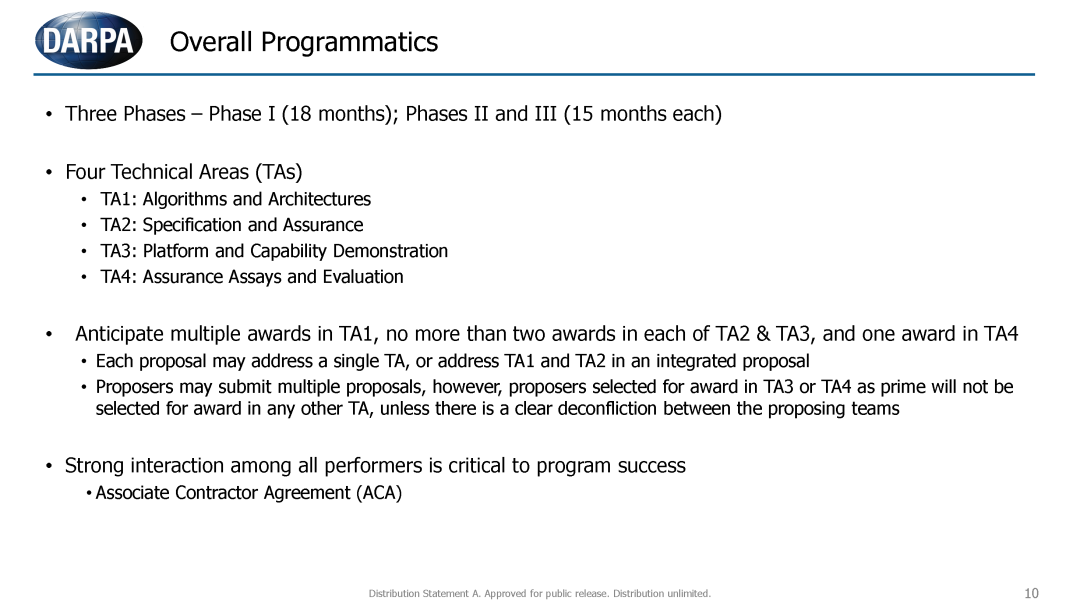 DARPA

Overall Programmatics

• Three Phases – Phase I (18 months); Phases II and III (15 months each)

• Four Technical Areas (TAs)
• TA1: Algorithms and Architectures
• TA2: Specification and Assurance
• TA3: Platform and Capability Demonstration
• TA4: Assurance Assays and Evaluation

• Anticipate multiple awards in TA1, no more than two awards in each of TA2 & TA3, and one award in TA4
• Each proposal may address a single TA, or address TA1 and TA2 in an integrated proposal
• Proposers may submit multiple proposals, however, proposers selected for award in TA3 or TA4 as prime will not be selected for award in any other TA, unless there is a clear deconfliction between the proposing teams

• Strong interaction among all performers is critical to program success
• Associate Contractor Agreement (ACA)

Distribution Statement A. Approved for public release. Distribution unlimited.

10